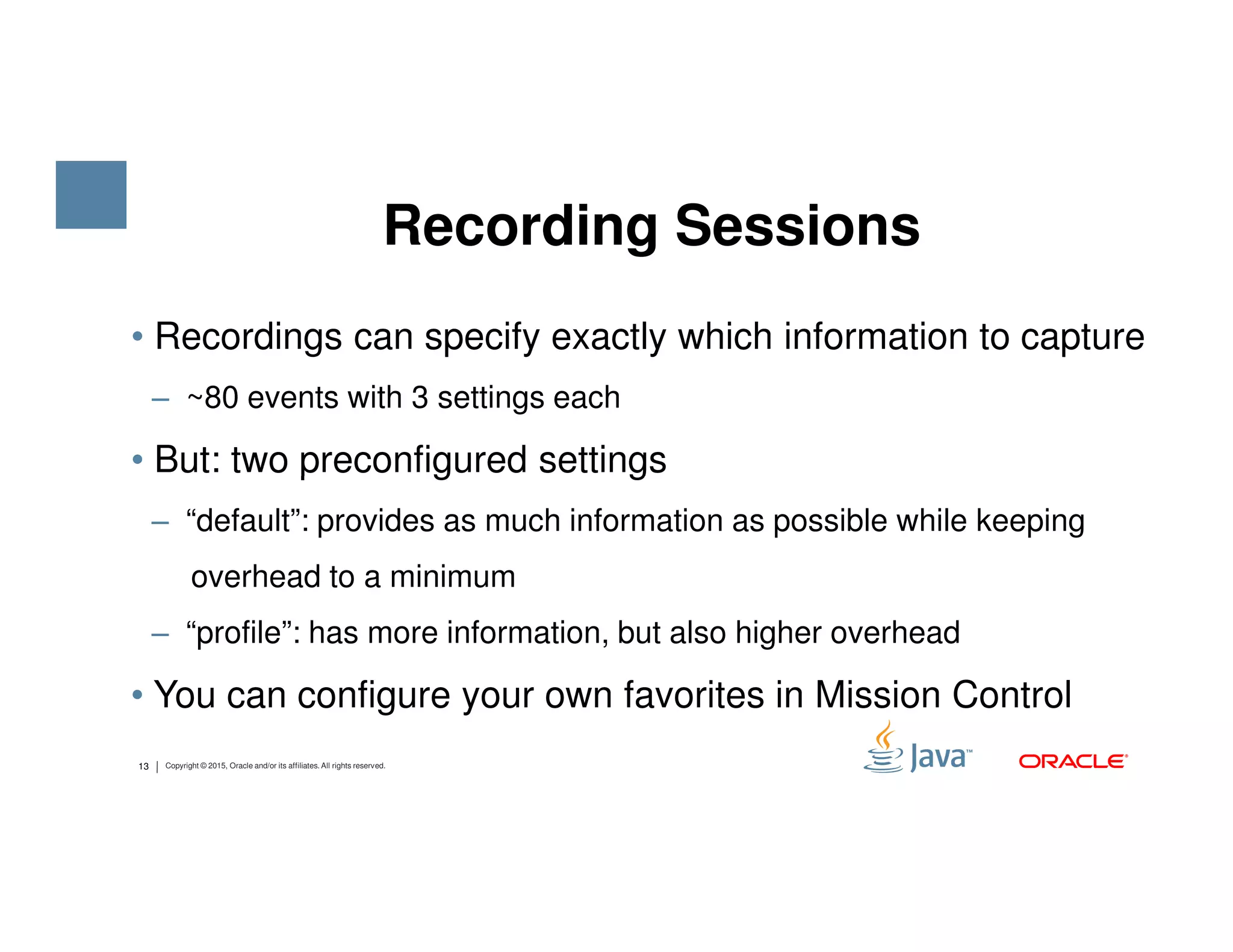 Recording Sessions

• Recordings can specify exactly which information to capture

– ~80 events with 3 settings each

• But: two preconfigured settings

– “default”: provides as much information as possible while keeping overhead to a minimum

– “profile”: has more information, but also higher overhead

• You can configure your own favorites in Mission Control

13 | Copyright © 2015, Oracle and/or its affiliates. All rights reserved.

Java™ ORACLE®